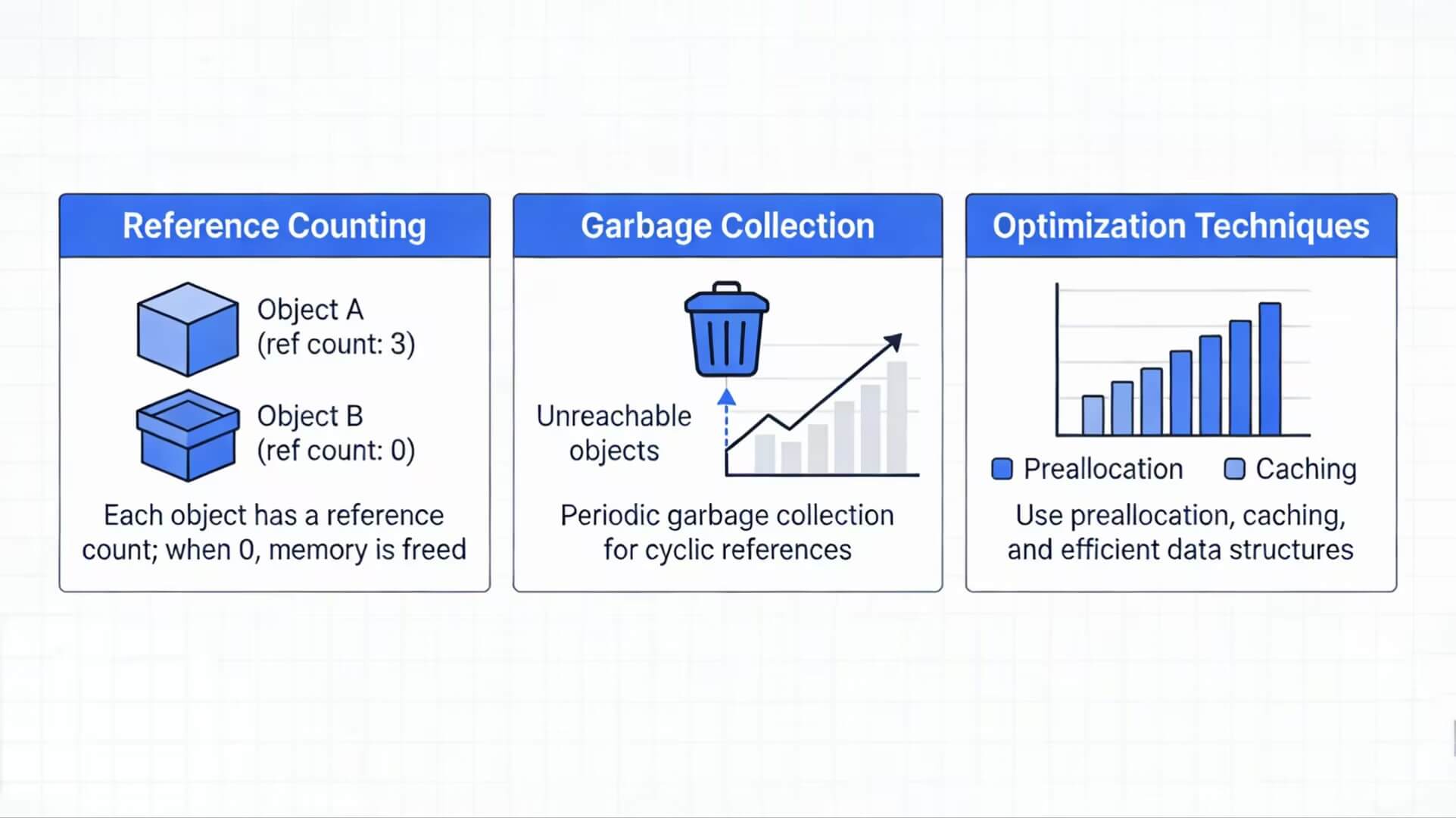 Reference Counting

Object A
(ref count: 3)

Object B
(ref count: 0)

Each object has a reference count; when 0, memory is freed

Garbage Collection

Unreachable objects

Periodic garbage collection for cyclic references

Optimization Techniques

Preallocation Caching

Use preallocation, caching, and efficient data structures